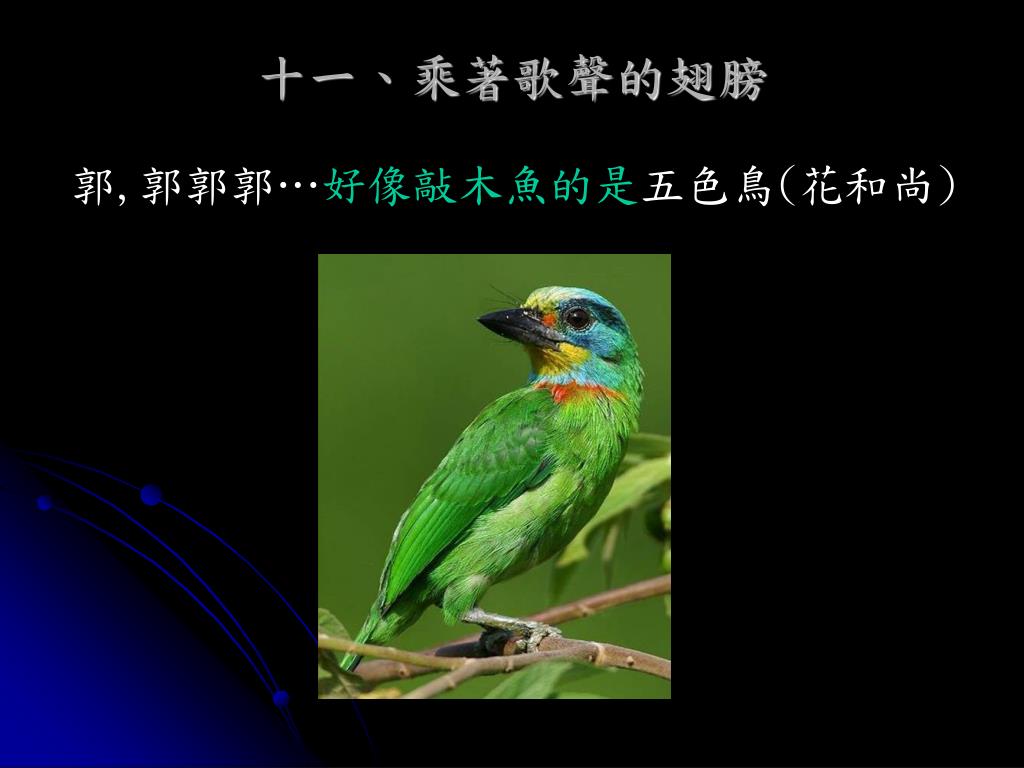 十一、乘著歌聲的翅膀

郭, 郭郭郭…好像敲木魚的是五色鳥(花和尚)